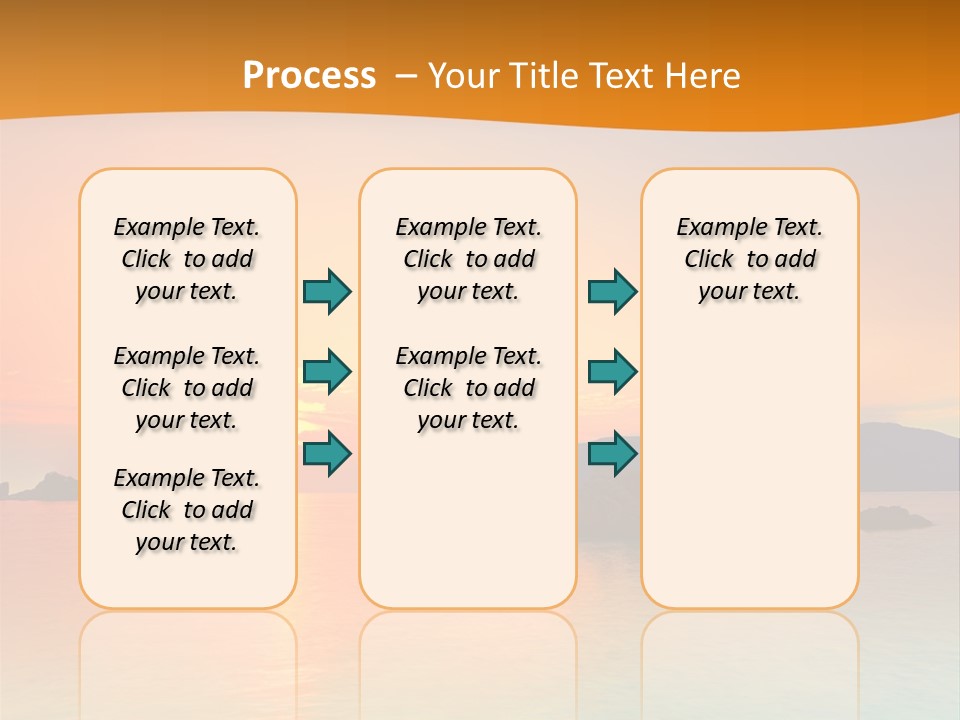 Process – Your Title Text Here

Example Text. Click to add your text.

Example Text. Click to add your text.

Example Text. Click to add your text.

Example Text. Click to add your text.

Example Text. Click to add your text.

Example Text. Click to add your text.